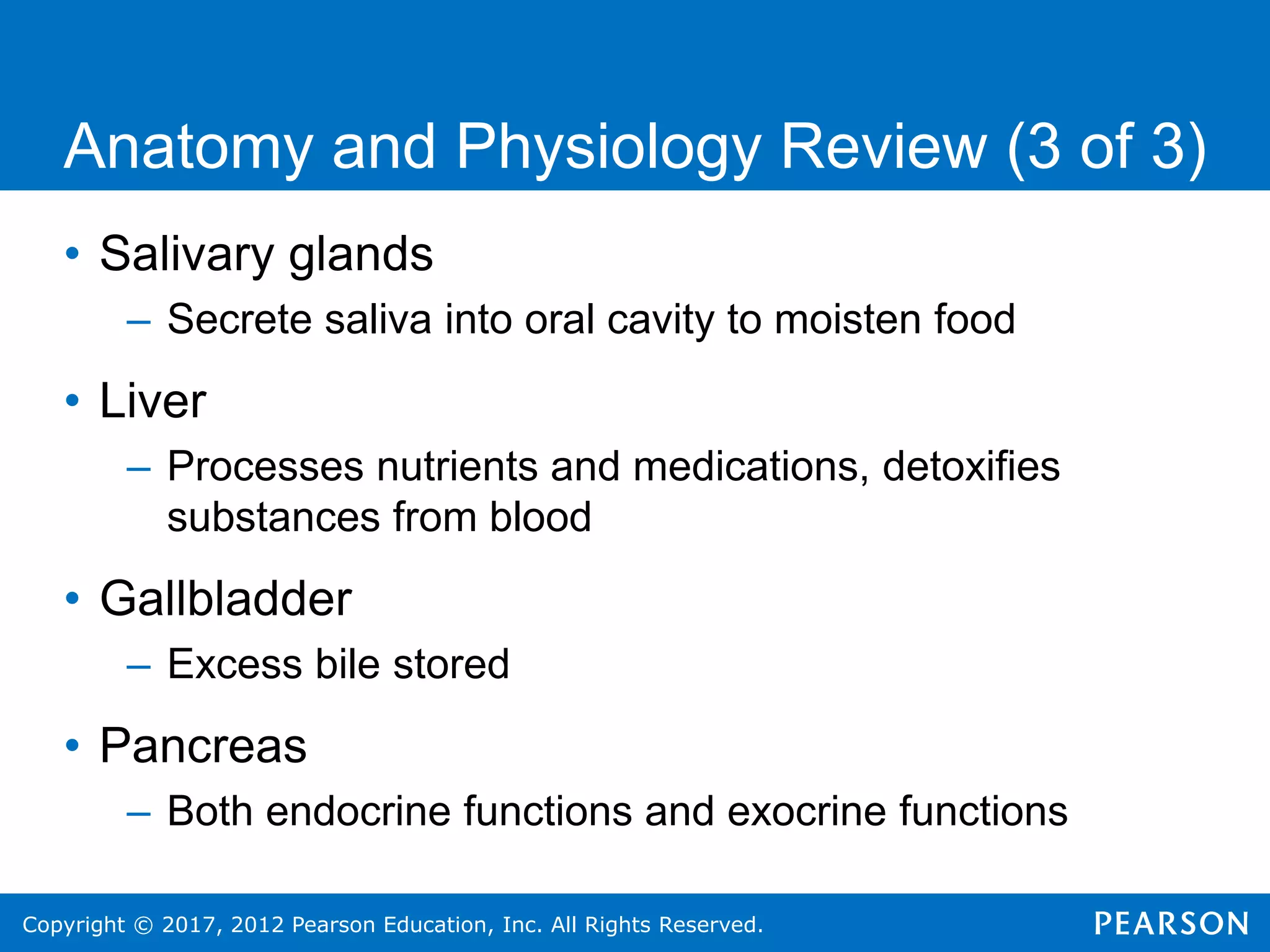 Anatomy and Physiology Review (3 of 3)

• Salivary glands
– Secrete saliva into oral cavity to moisten food

• Liver
– Processes nutrients and medications, detoxifies substances from blood

• Gallbladder
– Excess bile stored

• Pancreas
– Both endocrine functions and exocrine functions

Copyright © 2017, 2012 Pearson Education, Inc. All Rights Reserved.

PEARSON